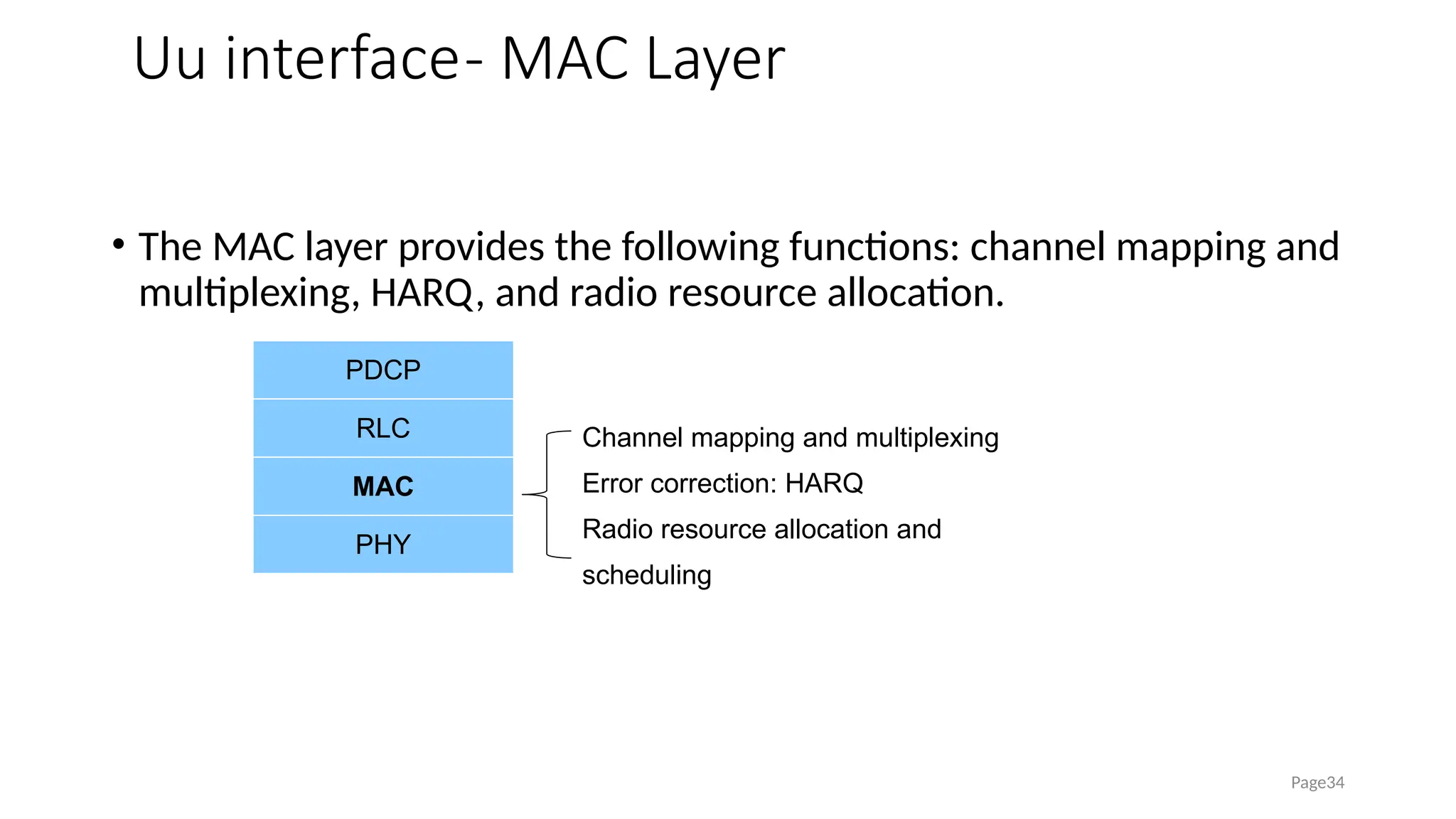 Uu interface- MAC Layer

• The MAC layer provides the following functions: channel mapping and multiplexing, HARQ, and radio resource allocation.

PDCP

RLC

MAC

PHY

Channel mapping and multiplexing

Error correction: HARQ

Radio resource allocation and scheduling

Page34